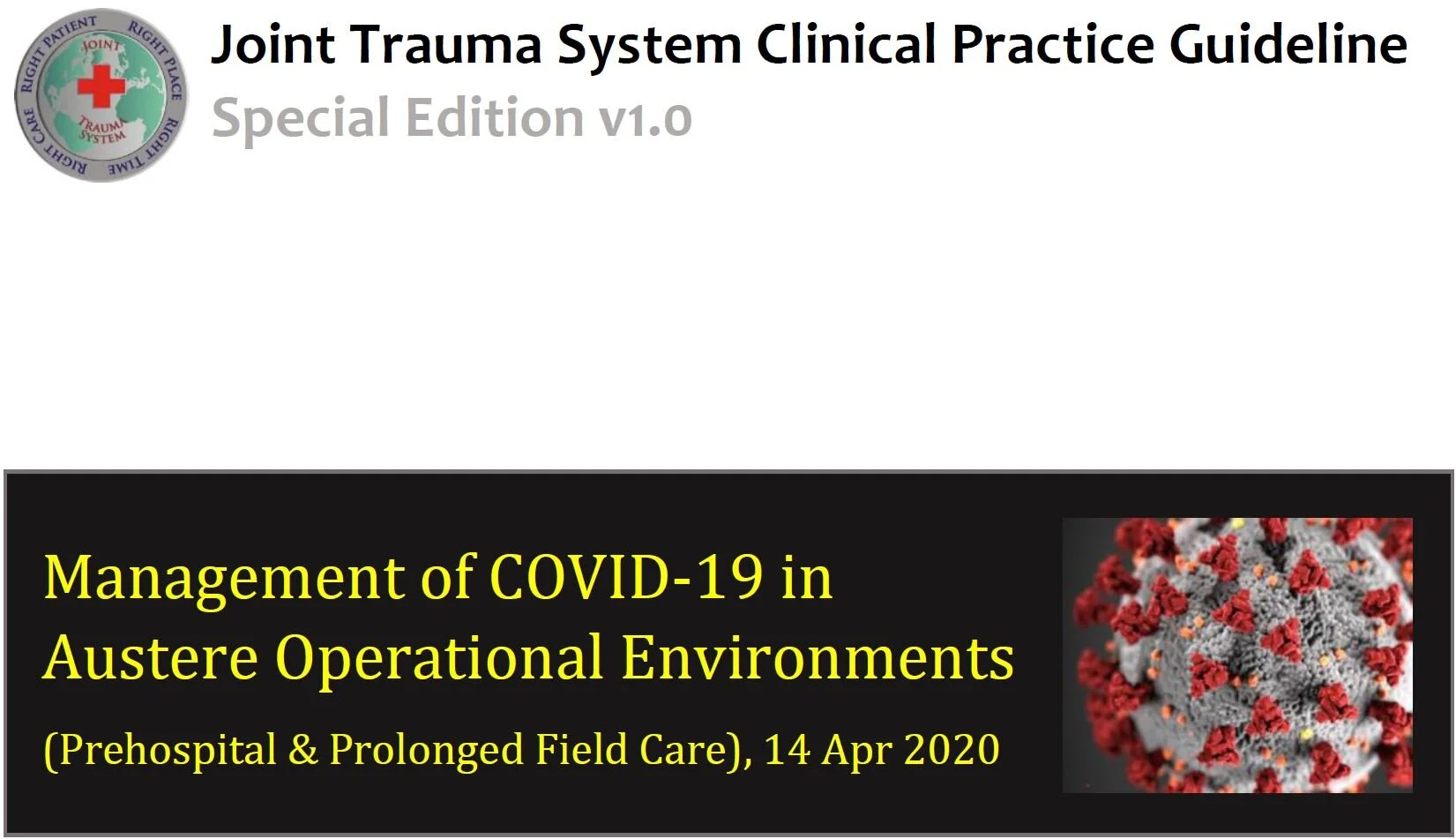 RIGHT PATIENT RIGHT PLACE RIGHT TIME RIGHT CARE
JOINT TRAUMA SYSTEM

Joint Trauma System Clinical Practice Guideline
Special Edition v1.0

Management of COVID-19 in Austere Operational Environments
(Prehospital & Prolonged Field Care), 14 Apr 2020